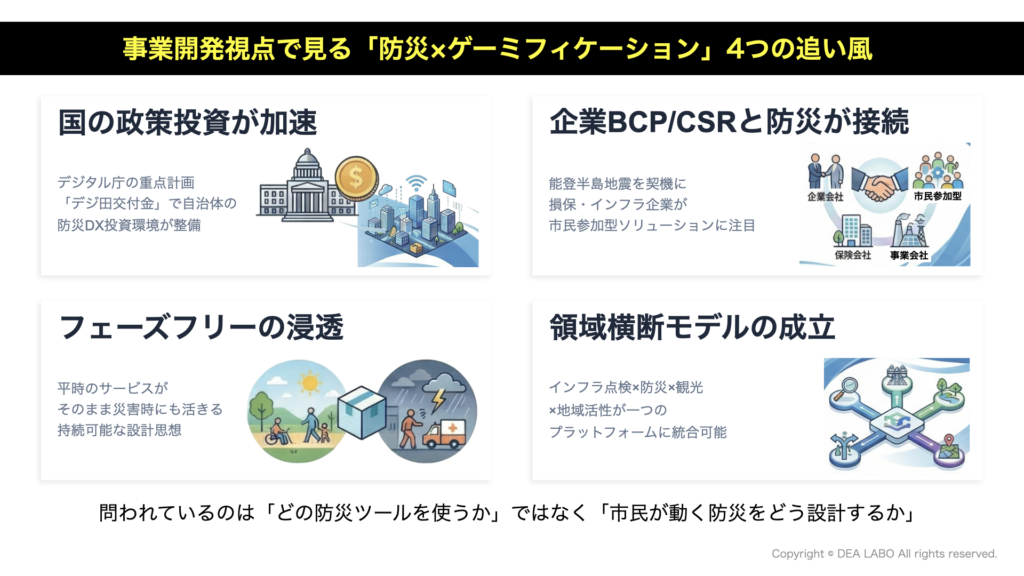 事業開発視点で見る「防災×ゲーミフィケーション」4つの追い風

国の政策投資が加速

デジタル庁の重点計画
「デジ田交付金」で自治体の
防災DX投資環境が整備

企業BCP/CSRと防災が接続

能登半島地震を契機に
損保・インフラ企業が
市民参加型ソリューションに注目

企業会社
市民参加型
保険会社
事業会社

フェーズフリーの浸透

平時のサービスが
そのまま災害時にも活きる
持続可能な設計思想

領域横断モデルの成立

インフラ点検×防災×観光
×地域活性が一つの
プラットフォームに統合可能

問われているのは「どの防災ツールを使うか」ではなく「市民が動く防災をどう設計するか」

Copyright © DEA LABO All rights reserved.